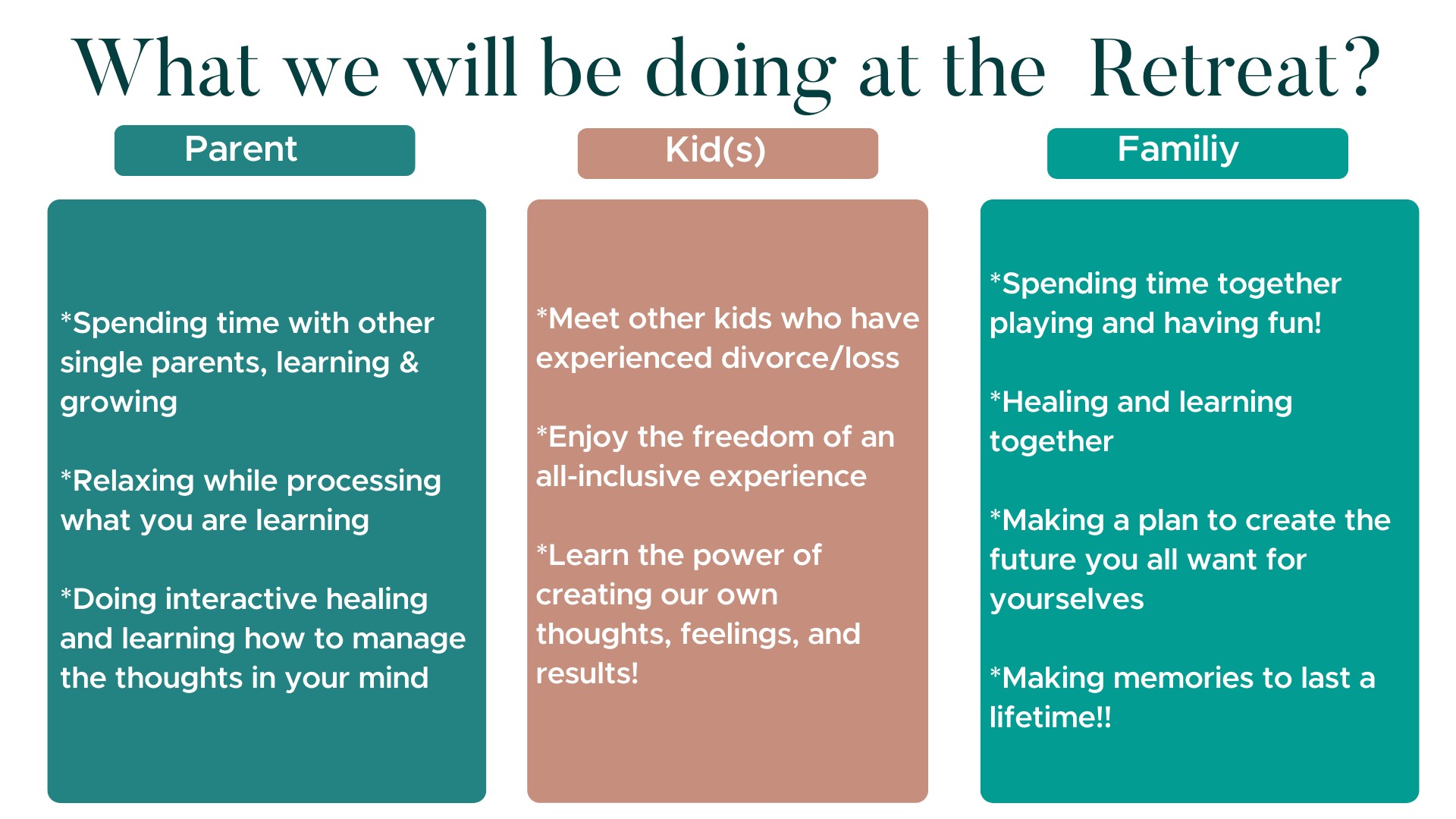 What we will be doing at the Retreat?

Parent

*Spending time with other single parents, learning & growing

*Relaxing while processing what you are learning

*Doing interactive healing and learning how to manage the thoughts in your mind

Kid(s)

*Meet other kids who have experienced divorce/loss

*Enjoy the freedom of an all-inclusive experience

*Learn the power of creating our own thoughts, feelings, and results!

Familiy

*Spending time together playing and having fun!

*Healing and learning together

*Making a plan to create the future you all want for yourselves

*Making memories to last a lifetime!!